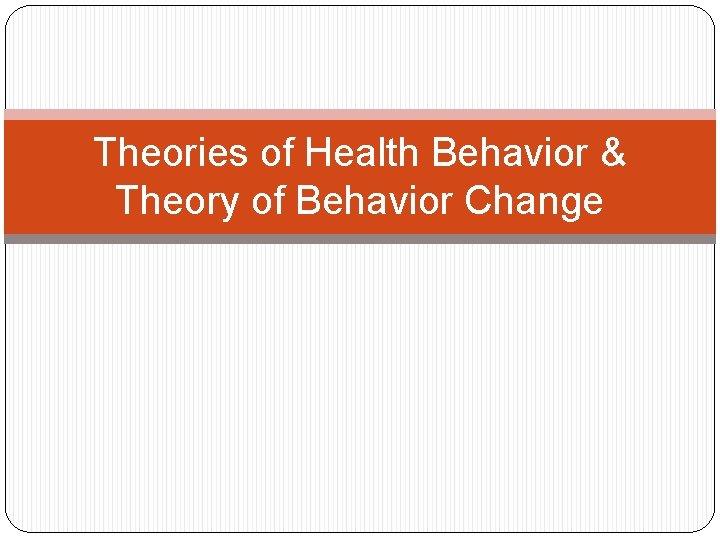 Theories of Health Behavior & Theory of Behavior Change